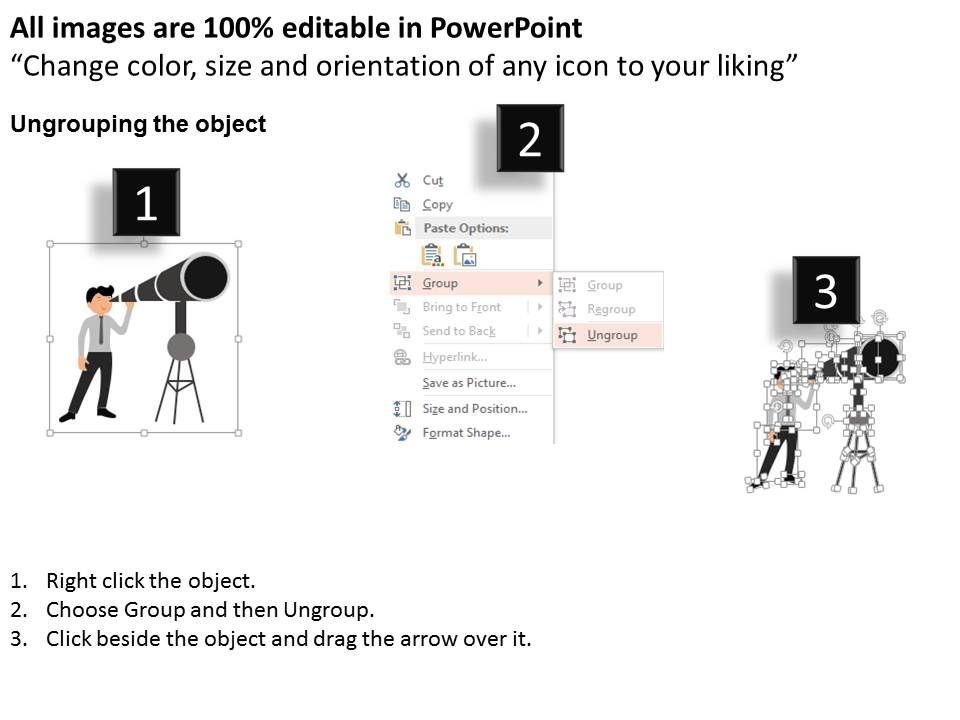 All images are 100% editable in PowerPoint
“Change color, size and orientation of any icon to your liking”

Ungrouping the object

1

2

Cut
Copy
Paste Options:
Group
Bring to Front
Send to Back
Hyperlink...
Save as Picture...
Size and Position...
Format Shape...

Group
Regroup
Ungroup

3

1. Right click the object.
2. Choose Group and then Ungroup.
3. Click beside the object and drag the arrow over it.